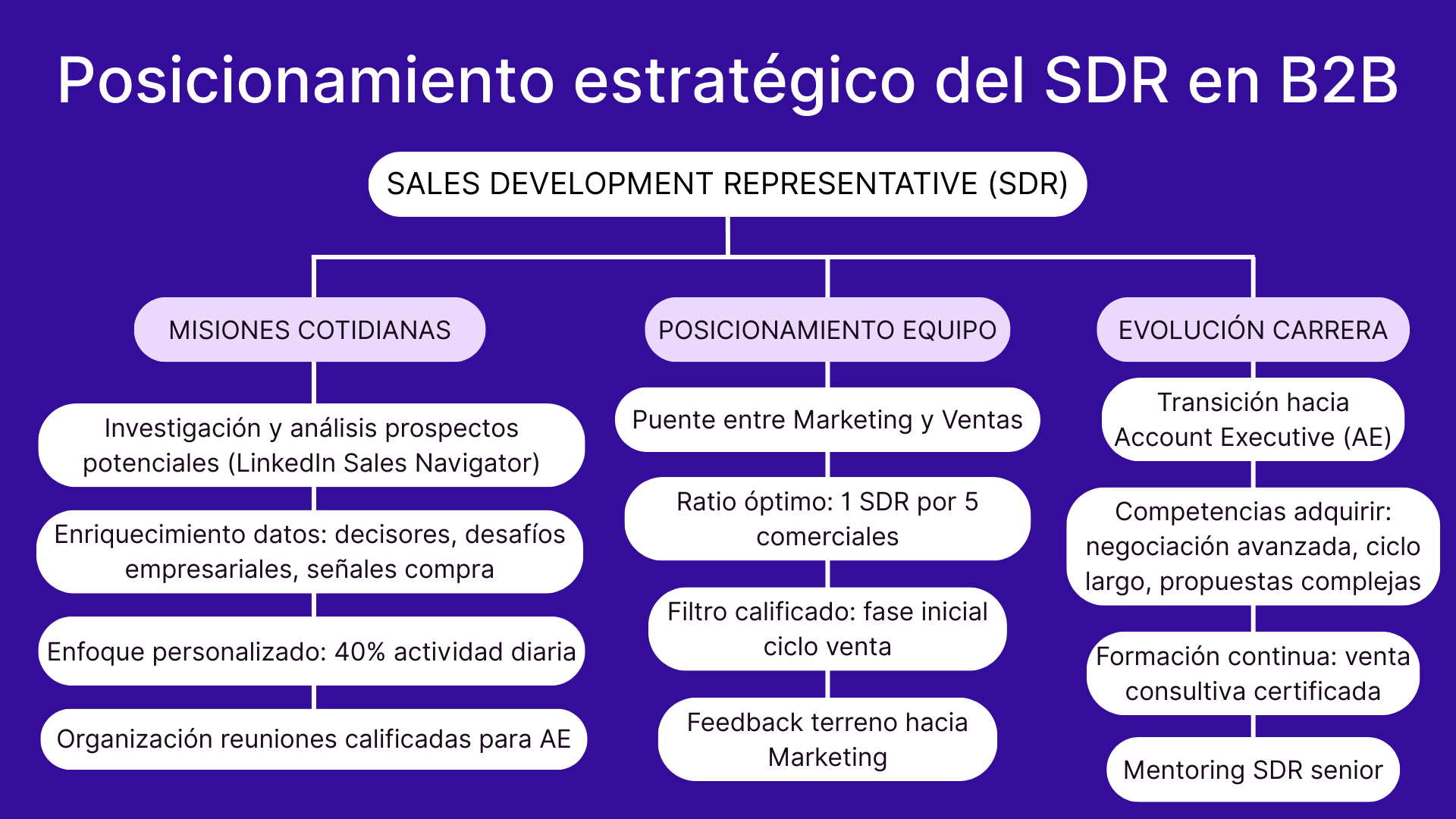 Posicionamiento estratégico del SDR en B2B

SALES DEVELOPMENT REPRESENTATIVE (SDR)

MISIONES COTIDIANAS

Investigación y análisis prospectos potenciales (LinkedIn Sales Navigator)

Enriquecimiento datos: decisores, desafíos empresariales, señales compra

Enfoque personalizado: 40% actividad diaria

Organización reuniones calificadas para AE

POSICIONAMIENTO EQUIPO

Puente entre Marketing y Ventas

Ratio óptimo: 1 SDR por 5 comerciales

Filtro calificado: fase inicial ciclo venta

Feedback terreno hacia Marketing

EVOLUCIÓN CARRERA

Transición hacia Account Executive (AE)

Competencias adquirir: negociación avanzada, ciclo largo, propuestas complejas

Formación continua: venta consultiva certificada

Mentoring SDR senior